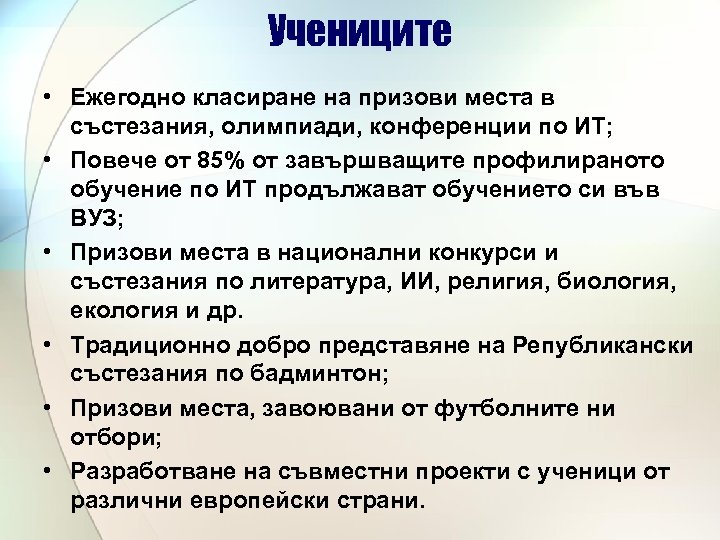 Учениците

• Ежегодно класиране на призови места в състезания, олимпиади, конференции по ИТ;
• Повече от 85% от завършващите профилираното обучение по ИТ продължават обучението си във ВУЗ;
• Призови места в национални конкурси и състезания по литература, ИИ, религия, биология, екология и др.
• Традиционно добро представяне на Републикански състезания по бадминтон;
• Призови места, завоювани от футболните ни отбори;
• Разработване на съвместни проекти с ученици от различни европейски страни.